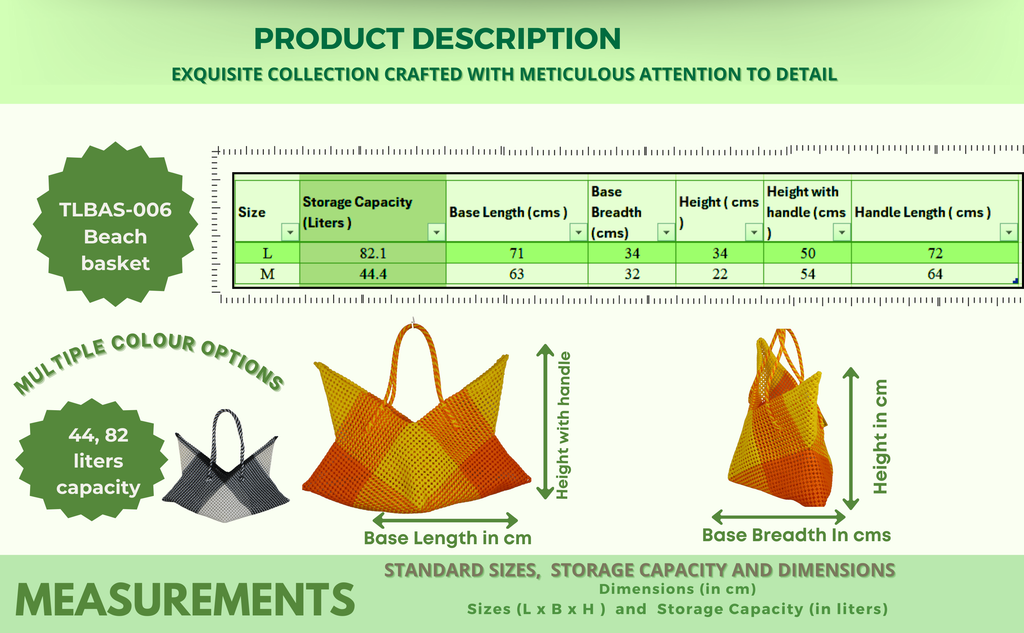 PRODUCT DESCRIPTION
EXQUISITE COLLECTION CRAFTED WITH METICULOUS ATTENTION TO DETAIL

TLBAS-006 Beach basket

| Size | Storage Capacity (Liters ) | Base Length (cms ) | Base Breadth (cms) | Height ( cms ) | Height with handle (cms ) | Handle Length ( cms ) |
|---|---|---|---|---|---|---|
| L | 82.1 | 71 | 34 | 34 | 50 | 72 |
| M | 44.4 | 63 | 32 | 22 | 54 | 64 |

MULTIPLE COLOUR OPTIONS

44, 82 liters capacity

Height with handle

Base Length in cm

Height in cm

Base Breadth In cms

MEASUREMENTS

STANDARD SIZES, STORAGE CAPACITY AND DIMENSIONS
Dimensions (in cm)
Sizes (L x B x H ) and Storage Capacity (in liters)